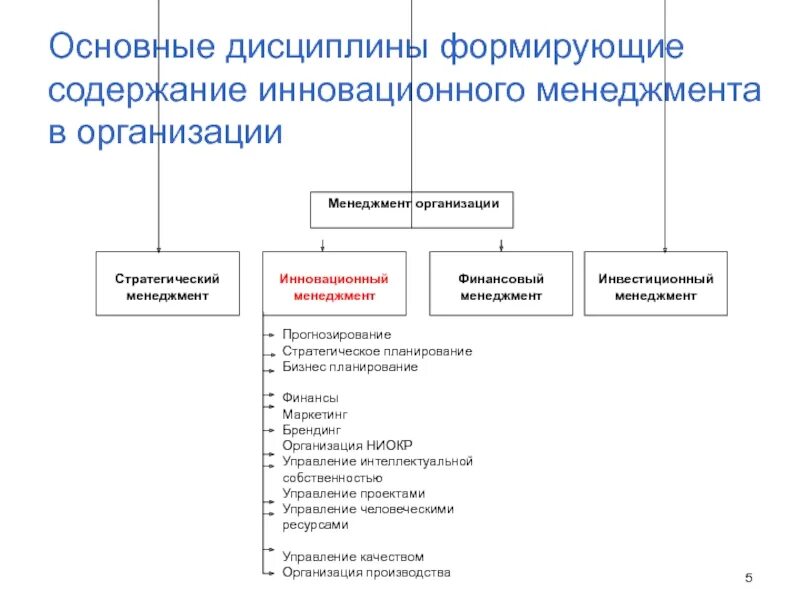 Основные дисциплины формирующие содержание инновационного менеджмента в организации

Менеджмент организации

Стратегический менеджмент

Инновационный менеджмент

Финансовый менеджмент

Инвестиционный менеджмент

Прогнозирование
Стратегическое планирование
Бизнес планирование

Финансы
Маркетинг
Брендинг
Организация НИОКР
Управление интеллектуальной собственностью
Управление проектами
Управление человеческими ресурсами

Управление качеством
Организация производства

5